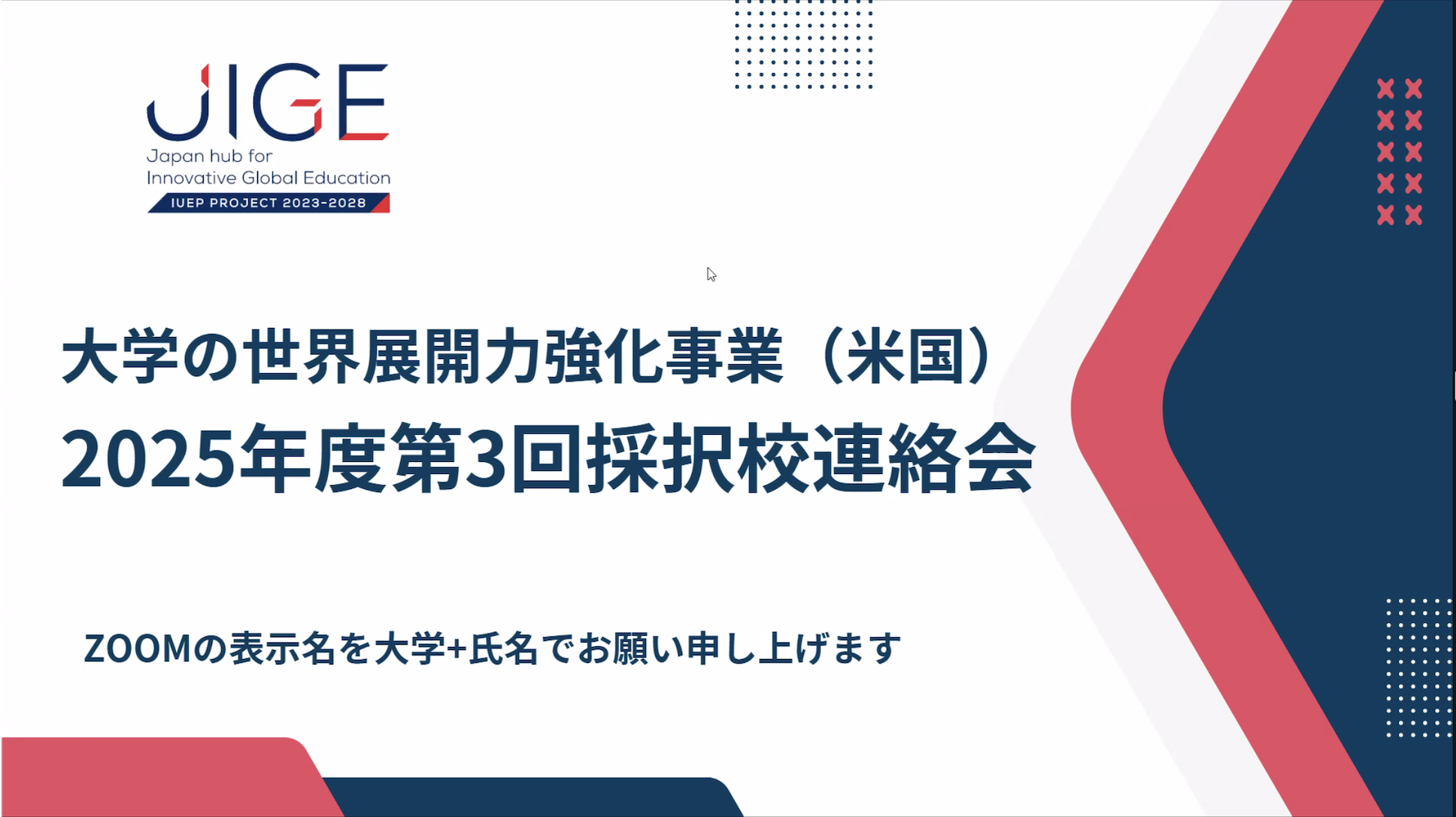 JIGE
Japan hub for
Innovative Global Education
IUEP PROJECT 2023-2028

大学の世界展開力強化事業（米国）
2025年度第3回採択校連絡会

ZOOMの表示名を大学+氏名でお願い申し上げます